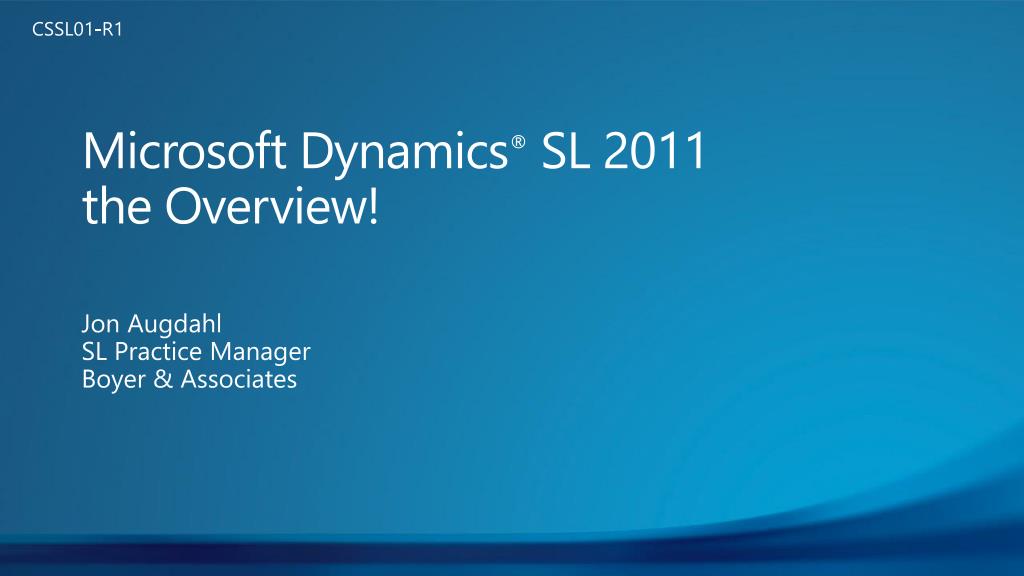 CSSL01-R1

Microsoft Dynamics® SL 2011 the Overview!

Jon Augdahl
SL Practice Manager
Boyer & Associates